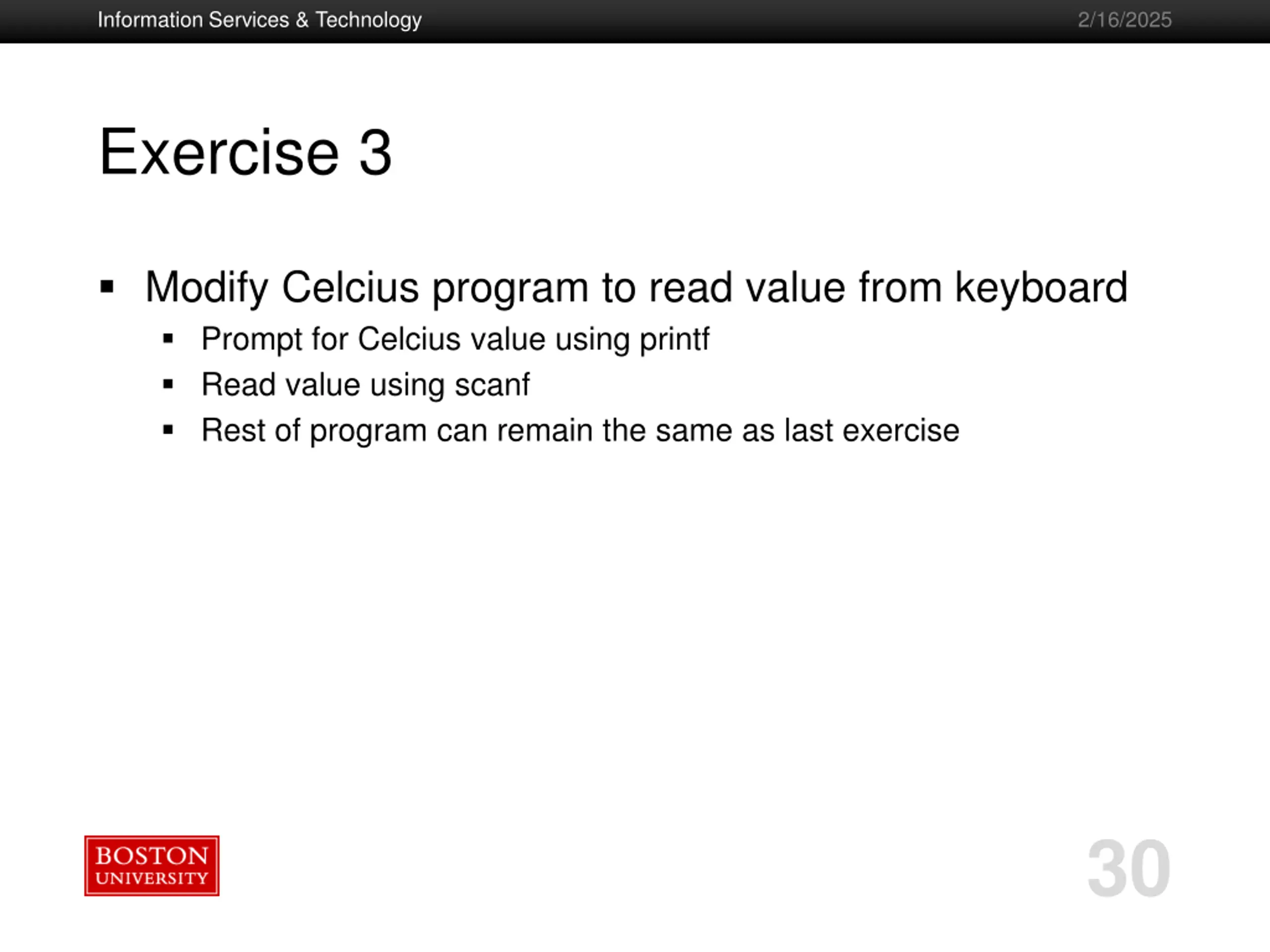 Information Services & Technology

2/16/2025

Exercise 3

▪ Modify Celcius program to read value from keyboard
▪ Prompt for Celcius value using printf
▪ Read value using scanf
▪ Rest of program can remain the same as last exercise

BOSTON UNIVERSITY

30